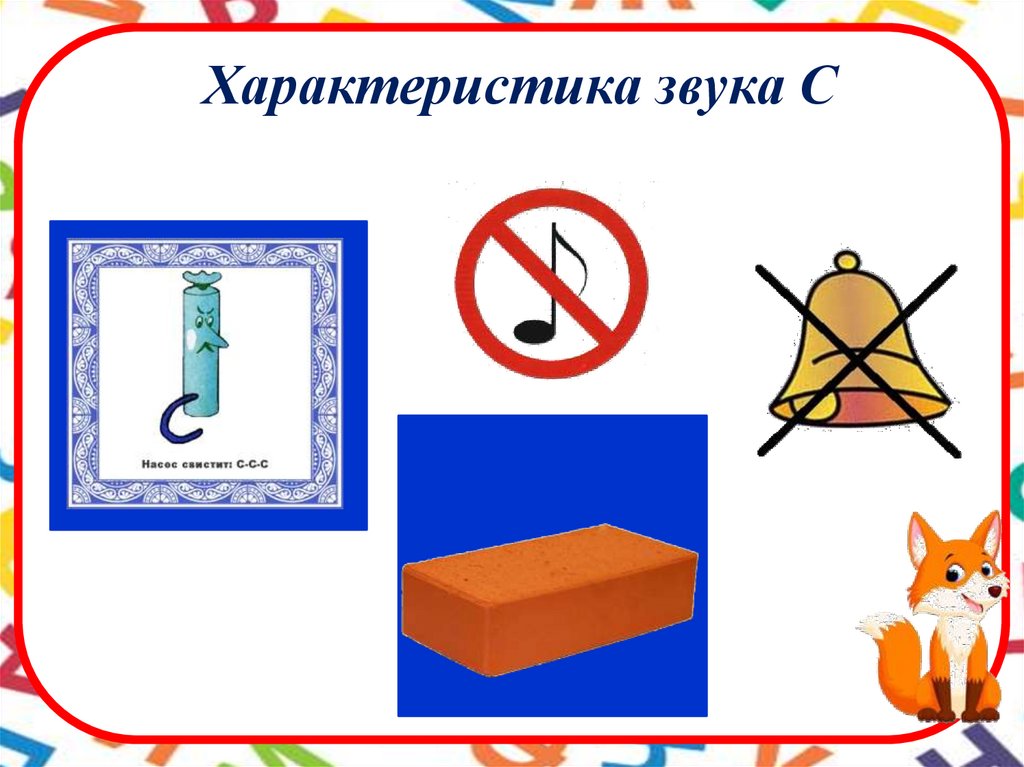 Характеристика звука С

Насос свистит: С-С-С